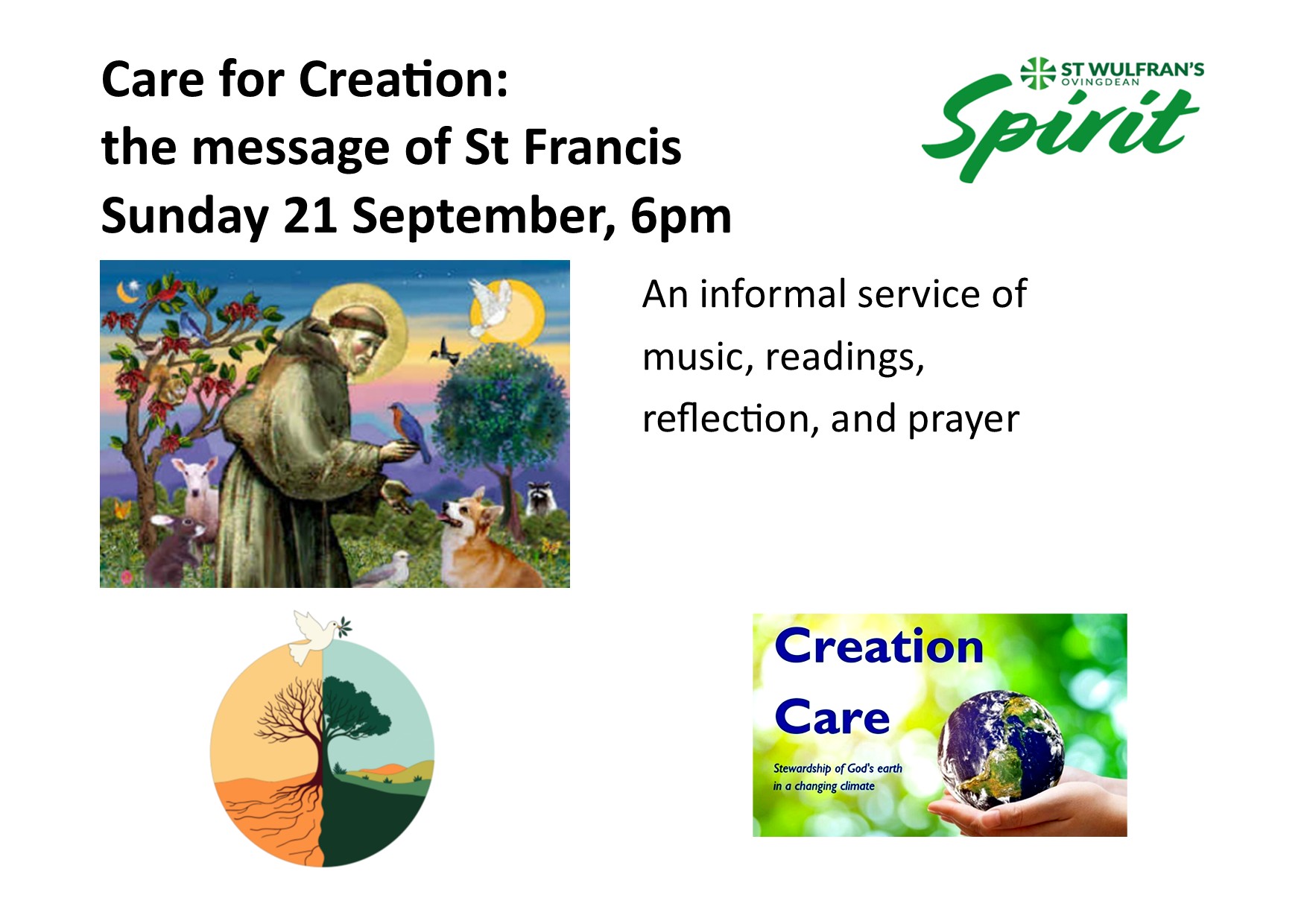 Care for Creation:
the message of St Francis
Sunday 21 September, 6pm

ST WULFRAN'S
OVINGDEAN
Spirit

An informal service of music, readings, reflection, and prayer

Creation Care

Stewardship of God's earth in a changing climate